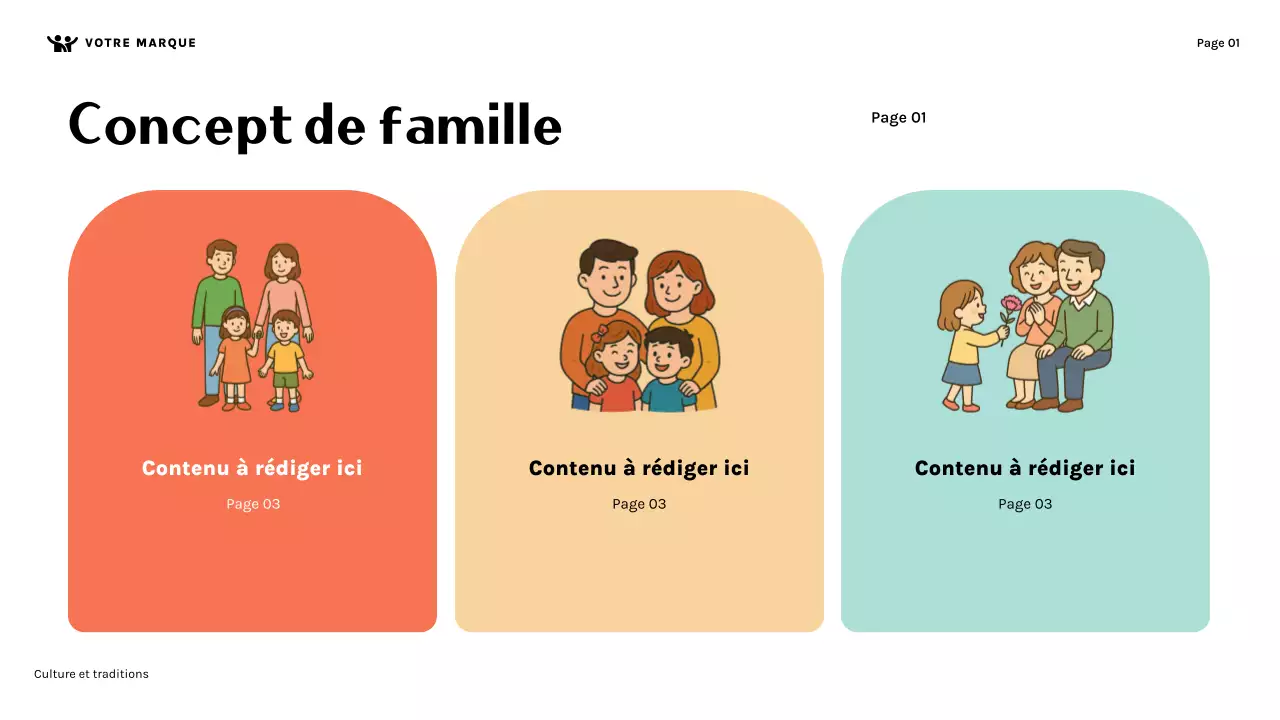 VOTRE MARQUE

Page 01

Concept de famille

Page 01

Contenu à rédiger ici

Page 03

Contenu à rédiger ici

Page 03

Contenu à rédiger ici

Page 03

Culture et traditions